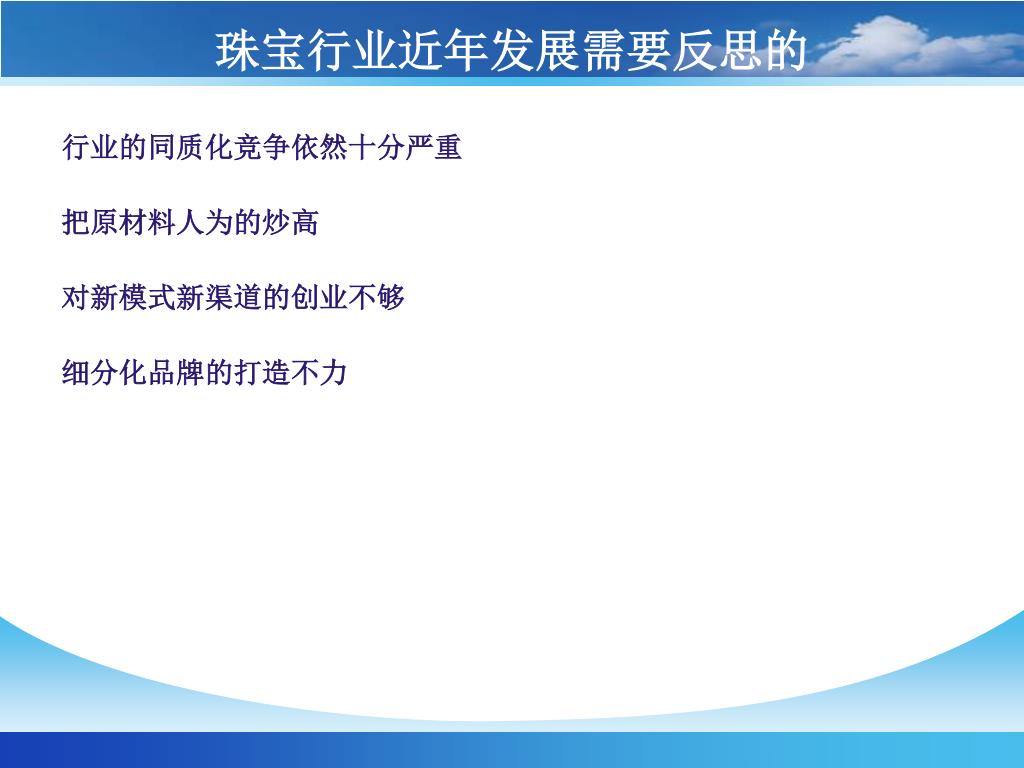 珠宝行业近年发展需要反思的

行业的同质化竞争依然十分严重

把原材料人为的炒高

对新模式新渠道的创业不够

细分化品牌的打造不力